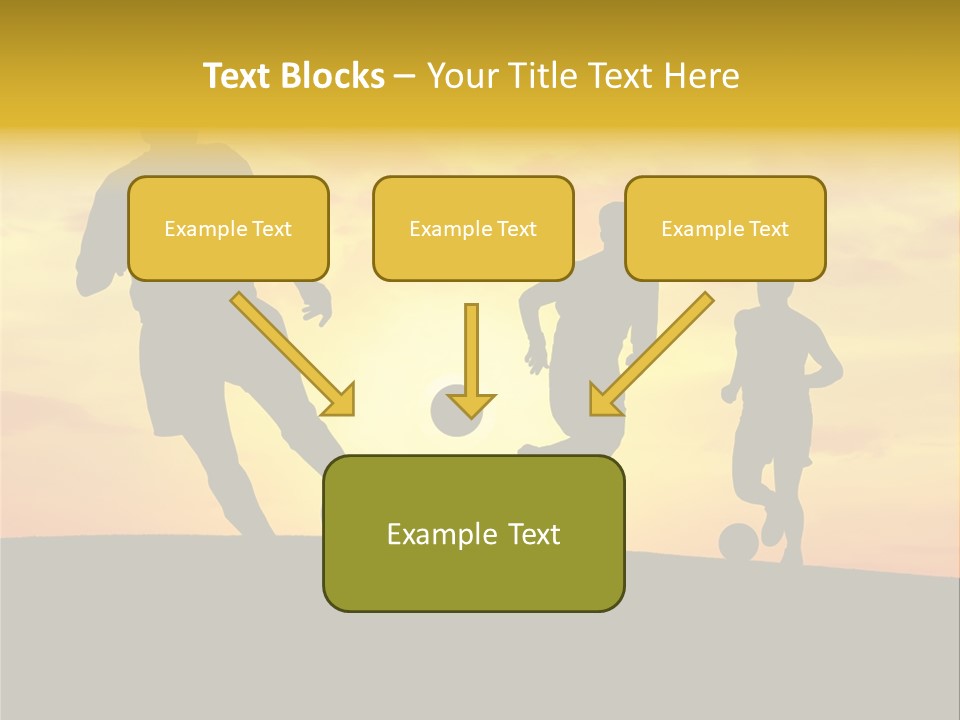 Text Blocks – Your Title Text Here

Example Text

Example Text

Example Text

Example Text